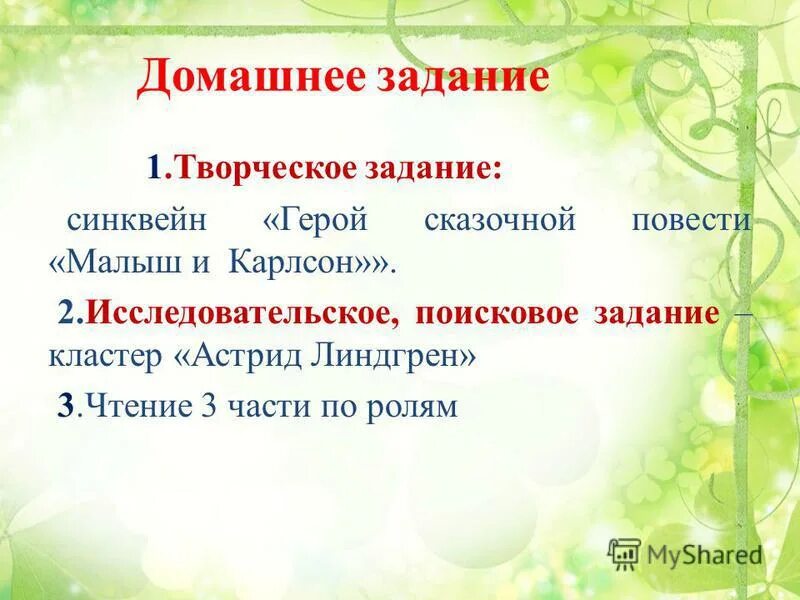 Домашнее задание

1.Творческое задание:

синквейн «Герой сказочной повести «Малыш и Карлсон»».

2.Исследовательское, поисковое задание – кластер «Астрид Линдгрен»

3.Чтение 3 части по ролям

MyShared